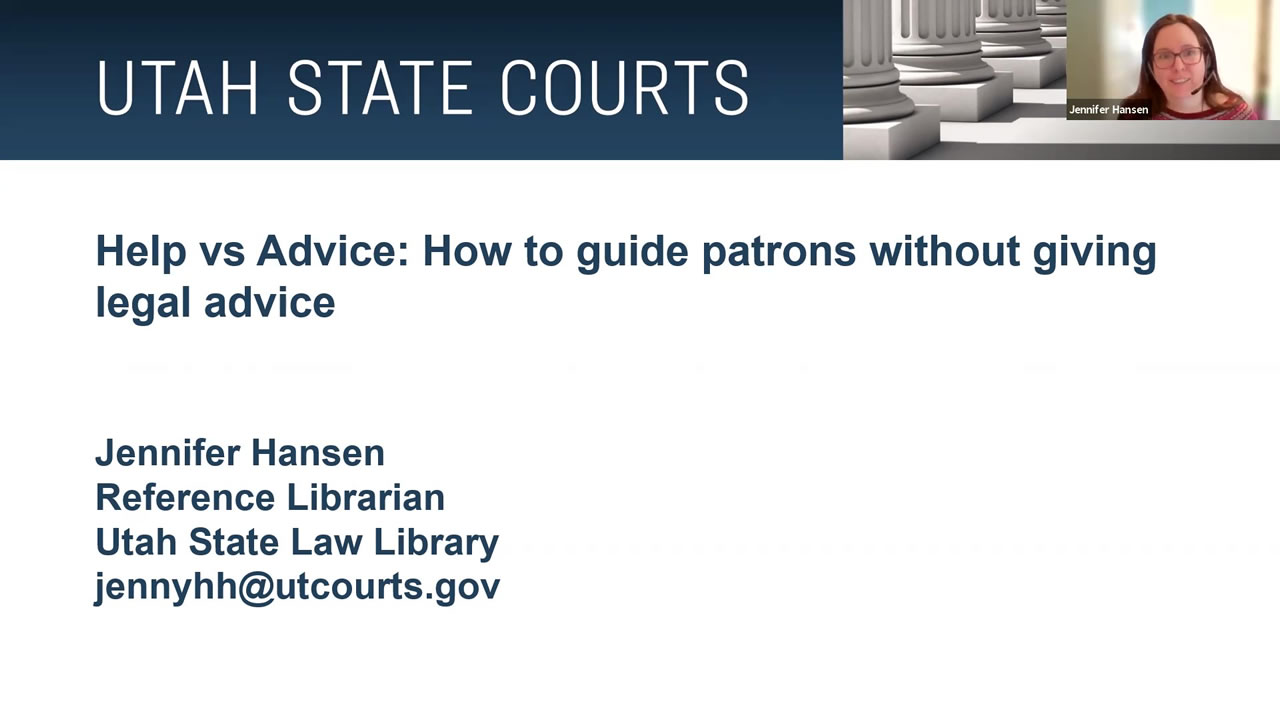 UTAH STATE COURTS

Jennifer Hansen

Help vs Advice: How to guide patrons without giving legal advice

Jennifer Hansen
Reference Librarian
Utah State Law Library
jennyhh@utcourts.gov